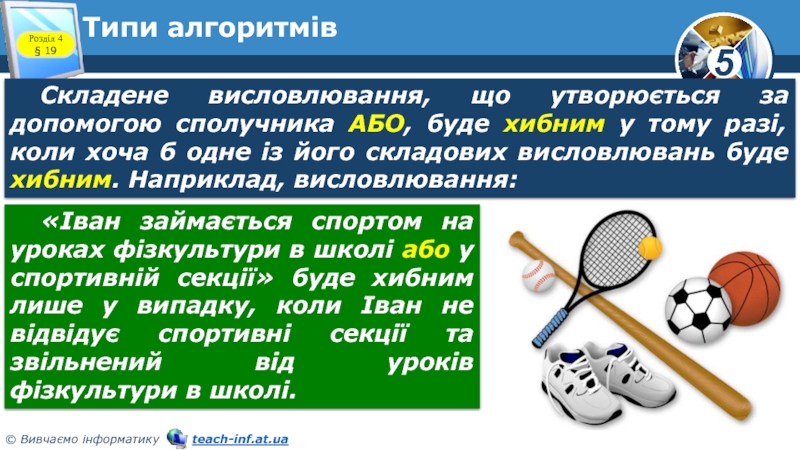 Розділ 4
§ 19

Типи алгоритмів

5

Складене висловлювання, що утворюється за допомогою сполучника АБО, буде хибним у тому разі, коли хоча б одне із його складових висловлювань буде хибним. Наприклад, висловлювання:

«Іван займається спортом на уроках фізкультури в школі або у спортивній секції» буде хибним лише у випадку, коли Іван не відвідує спортивні секції та звільнений від уроків фізкультури в школі.

© Вивчаємо інформатику teach-inf.at.ua